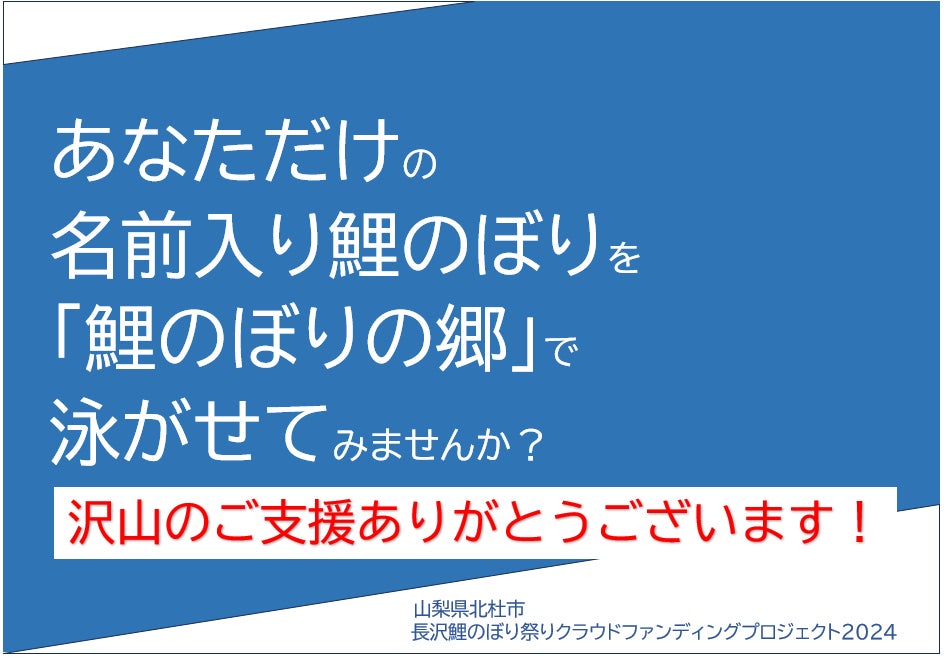 あなただけの
名前入り鯉のぼりを
「鯉のぼりの郷」で
泳がせてみませんか？

沢山のご支援ありがとうございます！

山梨県北杜市
長沢鯉のぼり祭りクラウドファンディングプロジェクト2024